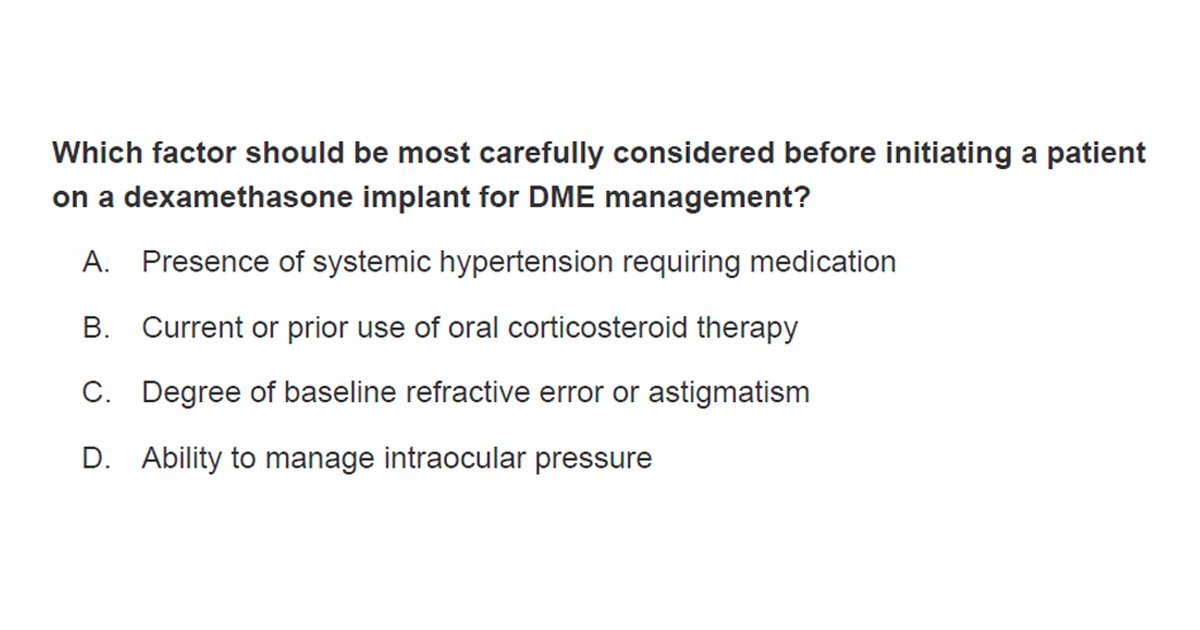 Which factor should be most carefully considered before initiating a patient on a dexamethasone implant for DME management?

A. Presence of systemic hypertension requiring medication

B. Current or prior use of oral corticosteroid therapy

C. Degree of baseline refractive error or astigmatism

D. Ability to manage intraocular pressure